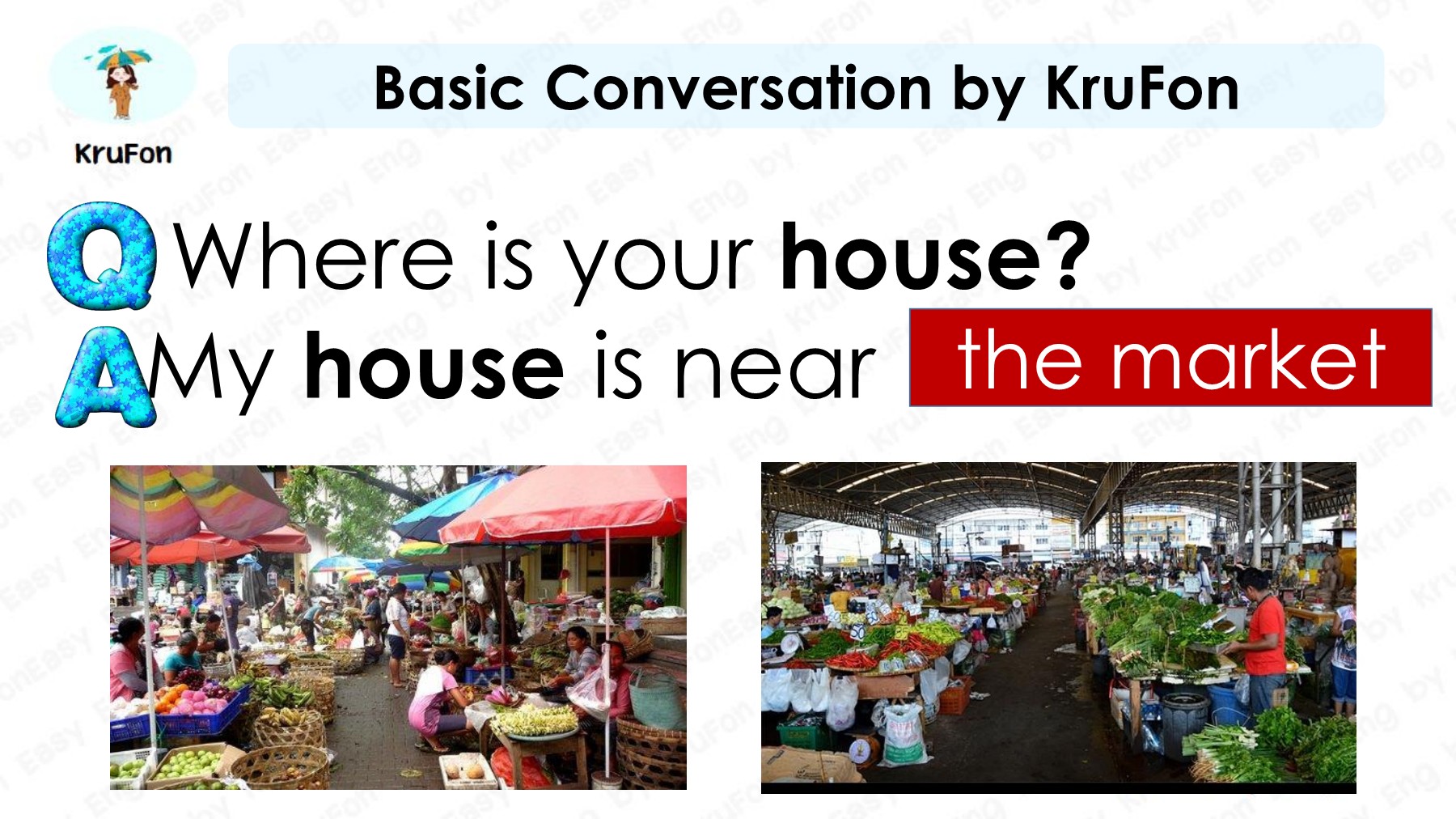 KruFon

Basic Conversation by KruFon

Q Where is your house?

A My house is near the market